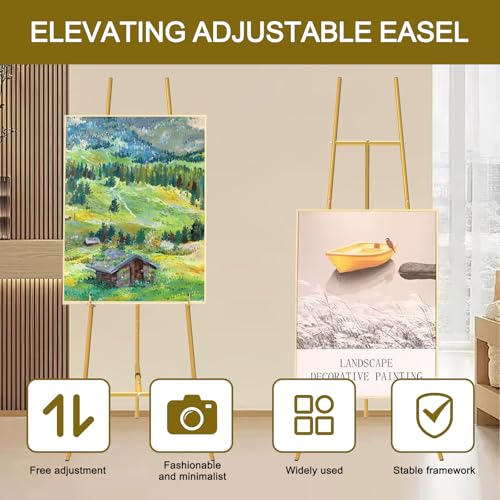 ELEVATING ADJUSTABLE EASEL

LANDSCAPE
DECORATIVE PAINTING

Free adjustment

Fashionable and minimalist

Widely used

Stable framework